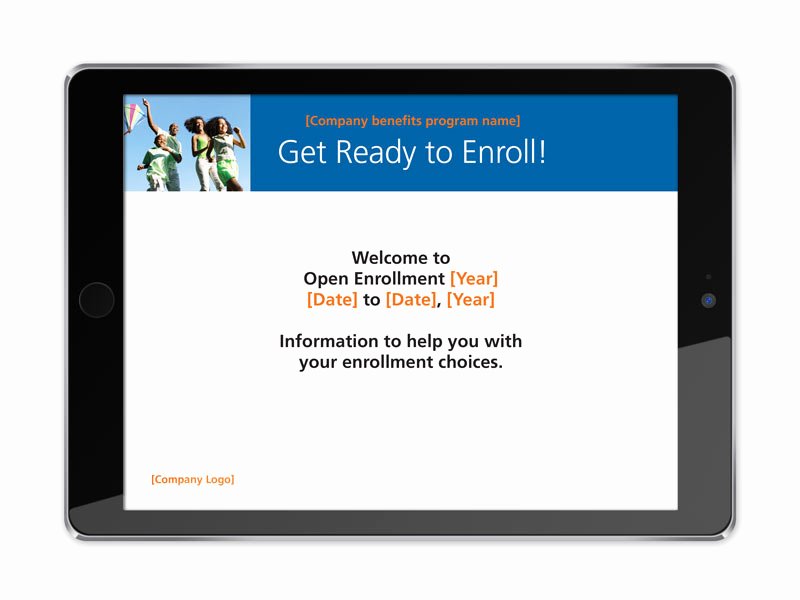 [Company benefits program name]

Get Ready to Enroll!

Welcome to
Open Enrollment [Year]
[Date] to [Date], [Year]

Information to help you with your enrollment choices.

[Company Logo]